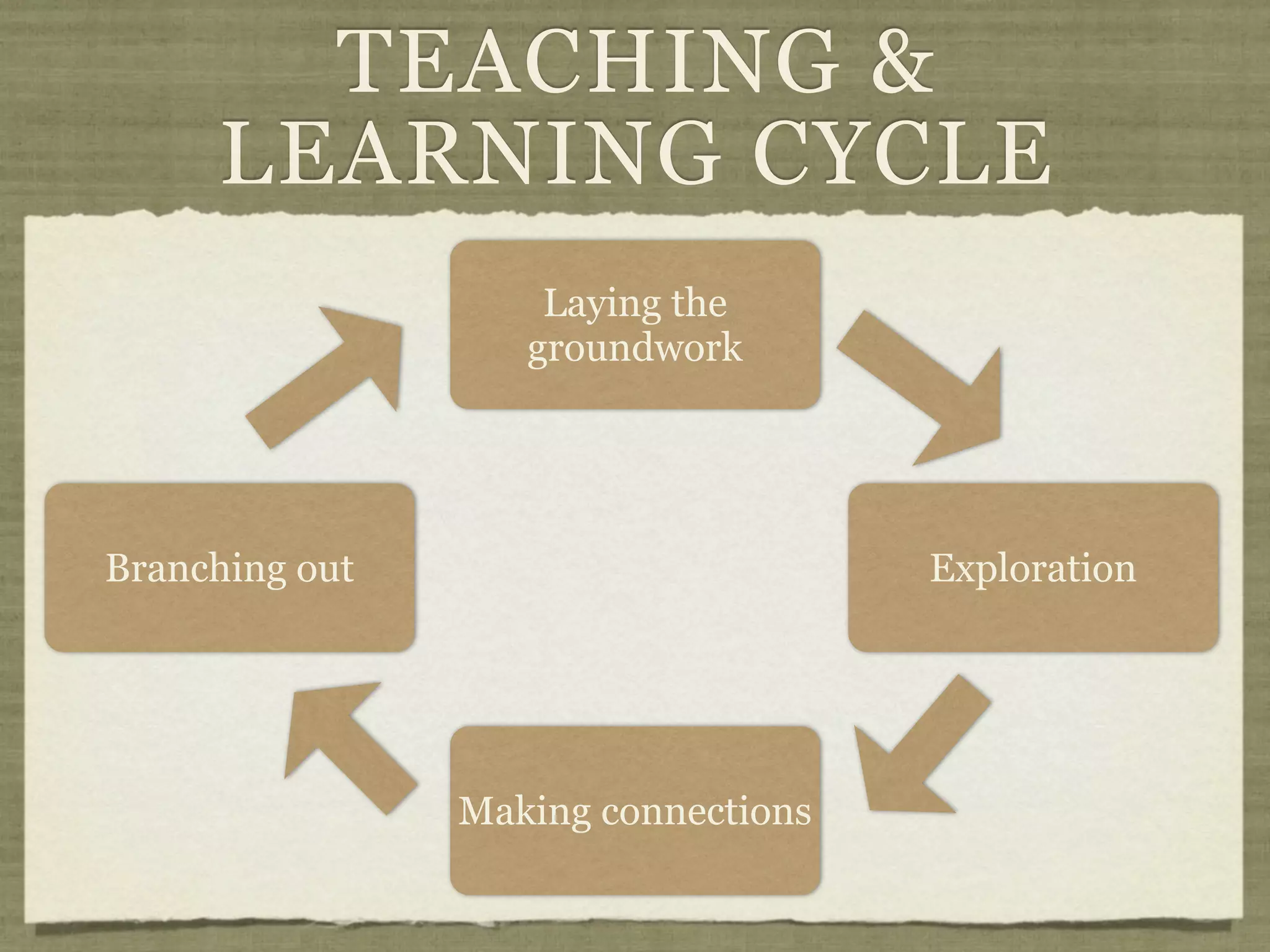 TEACHING & LEARNING CYCLE

Laying the groundwork

Exploration

Making connections

Branching out